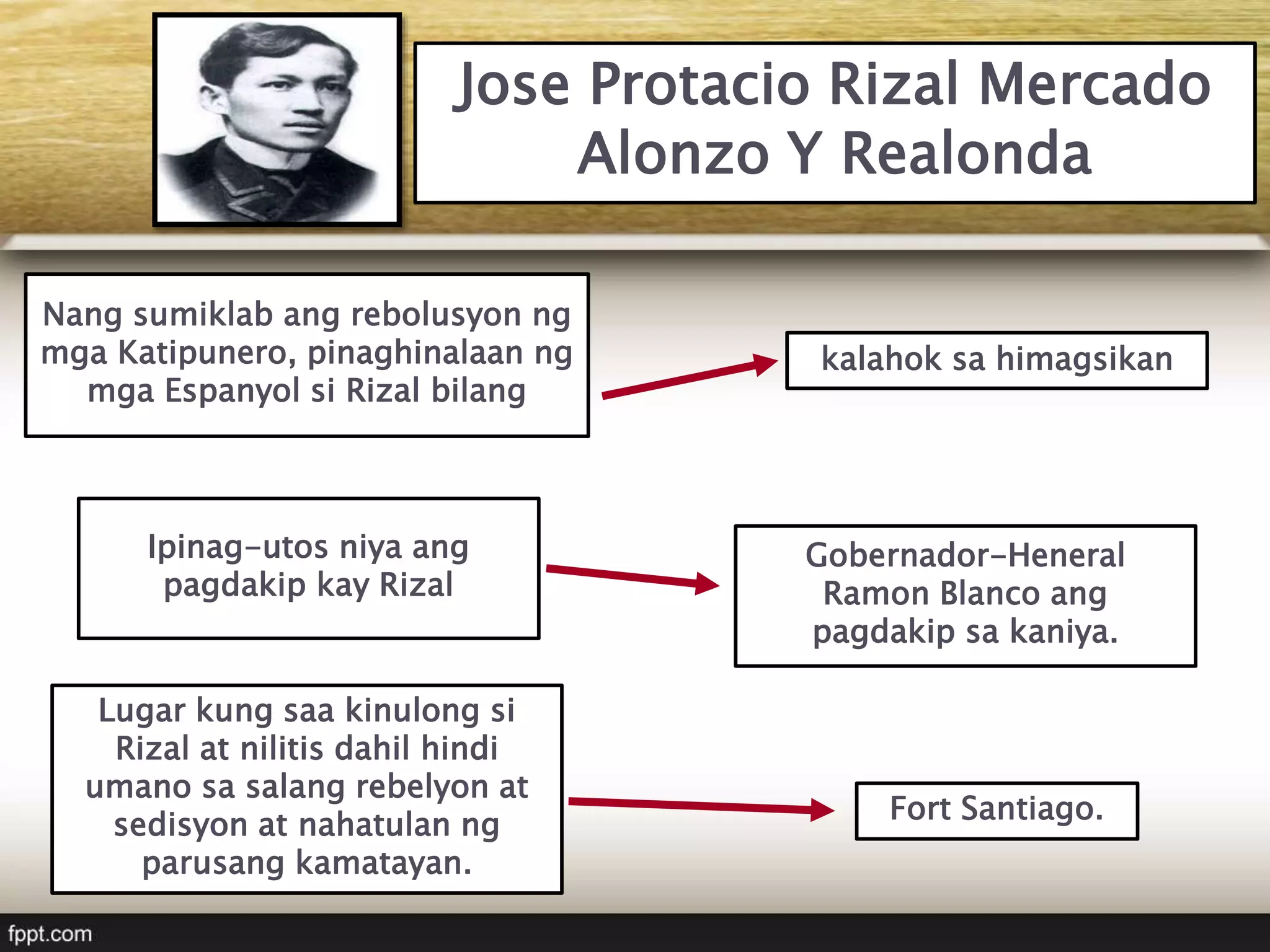 Jose Protacio Rizal Mercado Alonzo Y Realonda

Nang sumiklab ang rebolusyon ng mga Katipunero, pinaghinalaan ng mga Espanyol si Rizal bilang

kalahok sa himagsikan

Ipinag-utos niya ang pagdakip kay Rizal

Gobernador-Heneral Ramon Blanco ang pagdakip sa kaniya.

Lugar kung saa kinulong si Rizal at nilitis dahil hindi umano sa salang rebelyon at sedisyon at nahatulan ng parusang kamatayan.

Fort Santiago.

fppt.com